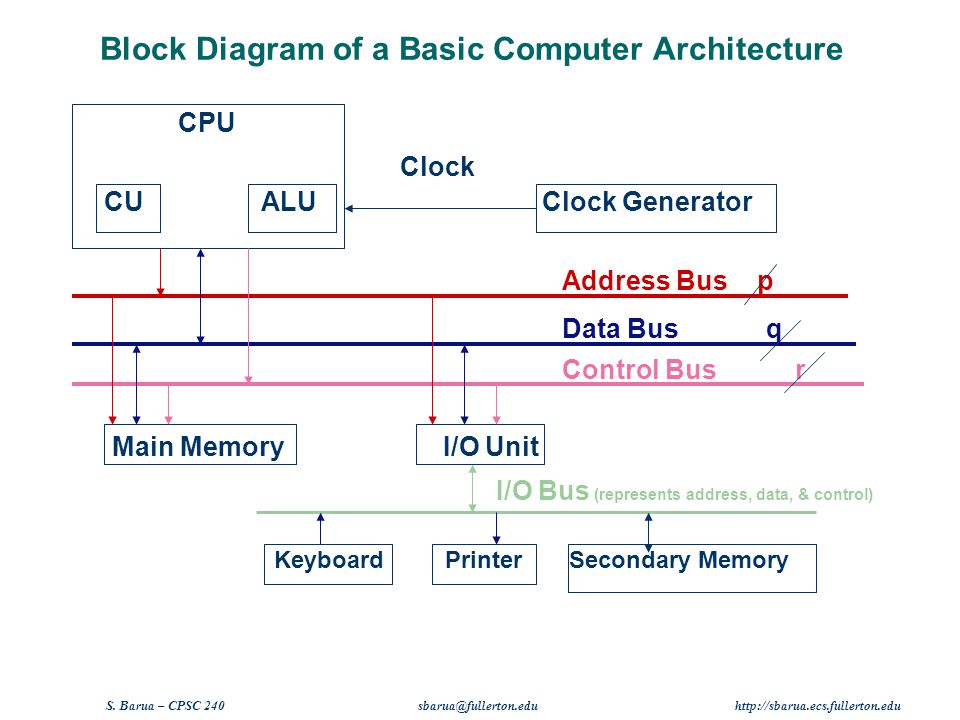 Block Diagram of a Basic Computer Architecture

CPU

CU

ALU

Clock

Clock Generator

Address Bus p

Data Bus q

Control Bus r

Main Memory

I/O Unit

I/O Bus (represents address, data, & control)

Keyboard

Printer

Secondary Memory

S. Barua – CPSC 240

sbarua@fullerton.edu

http://sbarua.ecs.fullerton.edu